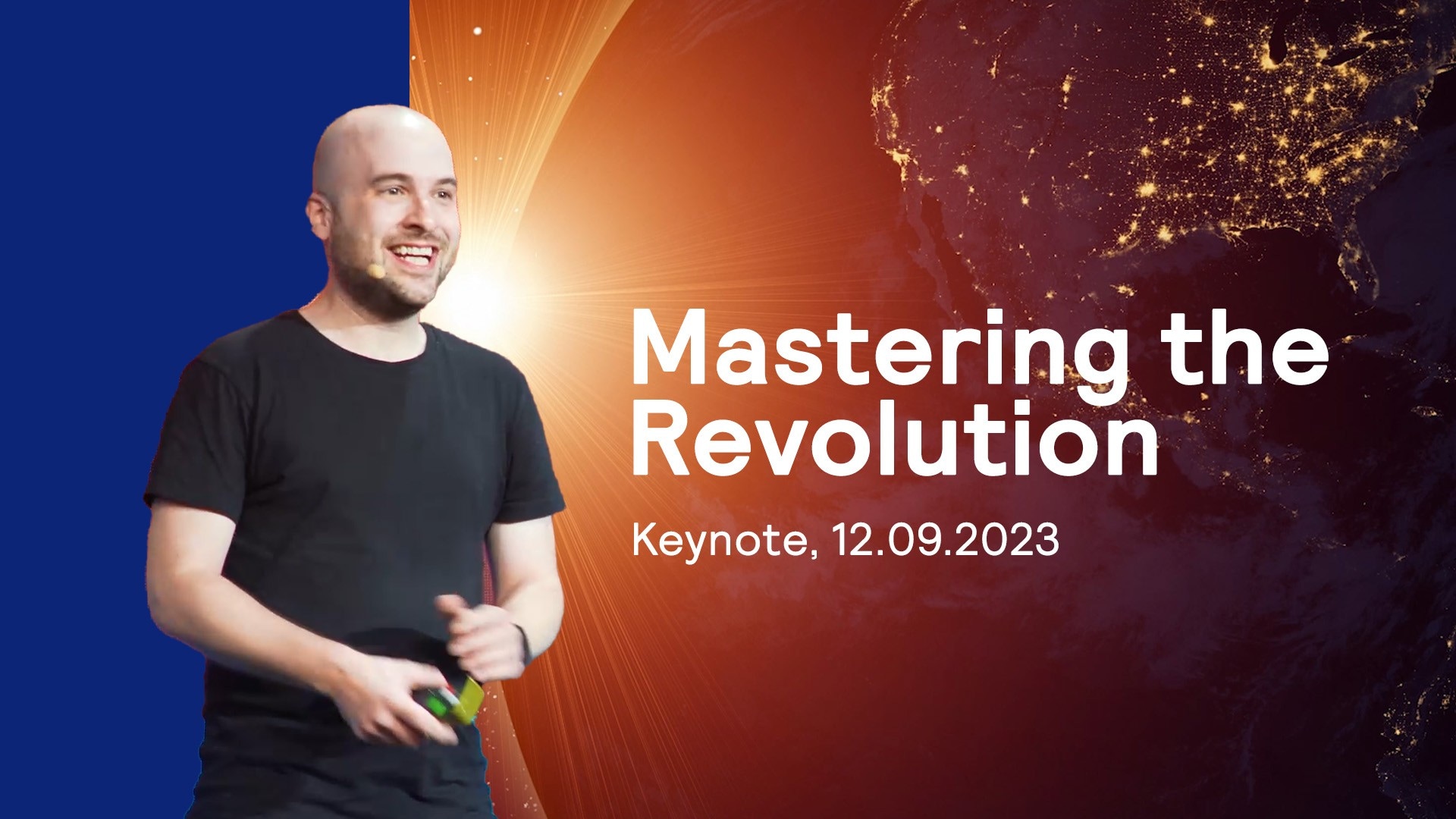 Mastering the Revolution

Keynote, 12.09.2023